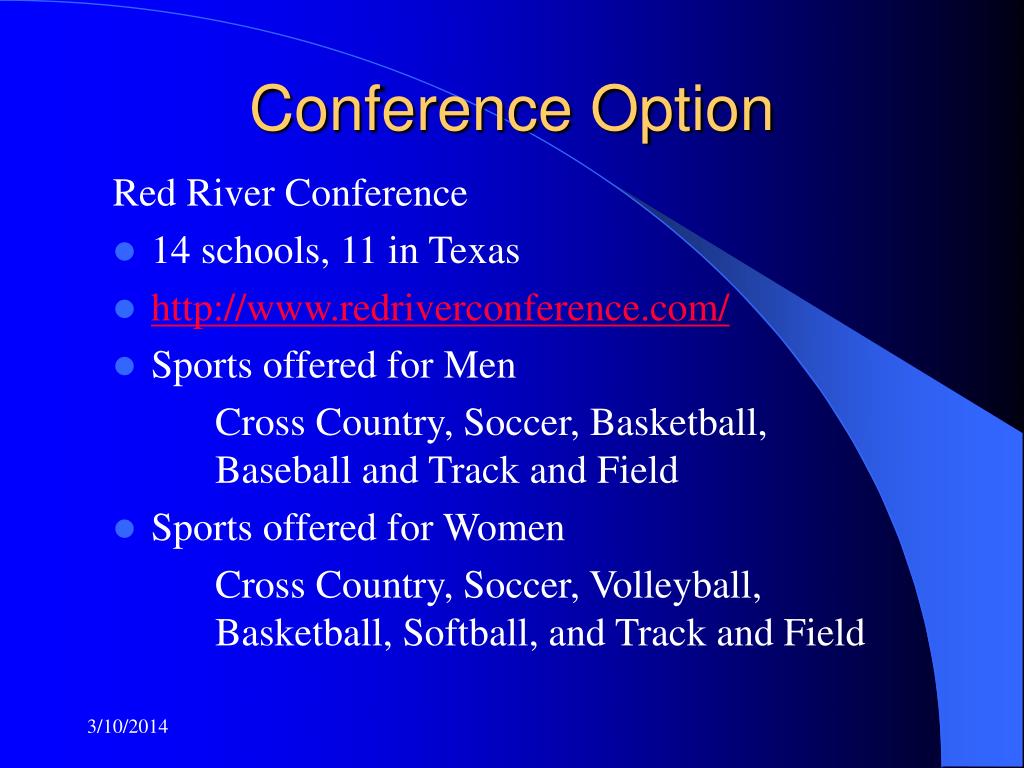 Conference Option

Red River Conference

- 14 schools, 11 in Texas
- http://www.redriverconference.com/
- Sports offered for Men

Cross Country, Soccer, Basketball, Baseball and Track and Field

- Sports offered for Women

Cross Country, Soccer, Volleyball, Basketball, Softball, and Track and Field

3/10/2014